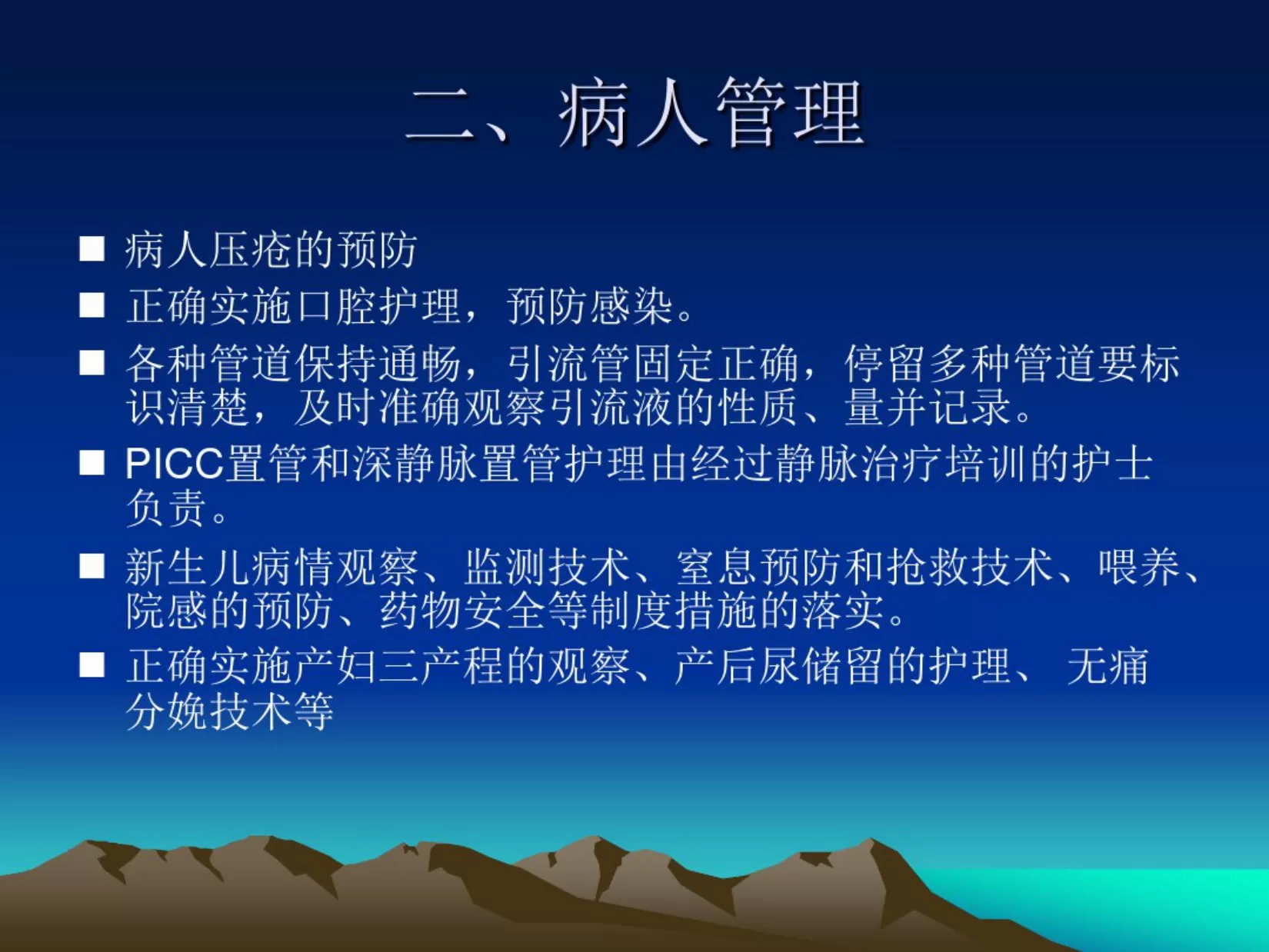 二、病人管理

■ 病人压疮的预防

■ 正确实施口腔护理，预防感染。

■ 各种管道保持通畅，引流管固定正确，停留多种管道要标识清楚，及时准确观察引流液的性质、量并记录。

■ PICC置管和深静脉置管护理由经过静脉治疗培训的护士负责。

■ 新生儿病情观察、监测技术、窒息预防和抢救技术、喂养、院感的预防、药物安全等制度措施的落实。

■ 正确实施产妇三产程的观察、产后尿储留的护理、 无痛分娩技术等